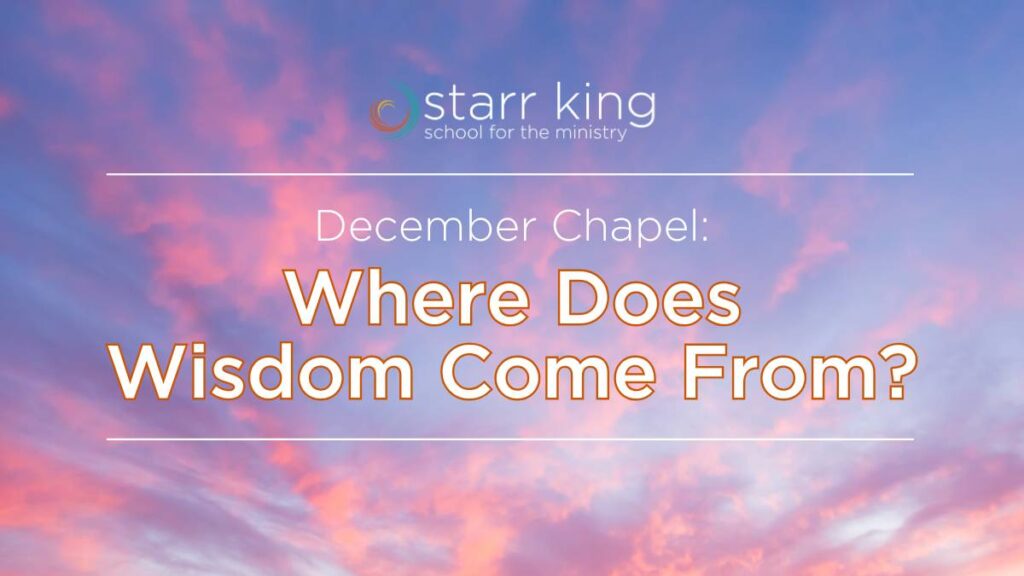 starr king
school for the ministry

December Chapel:

Where Does Wisdom Come From?